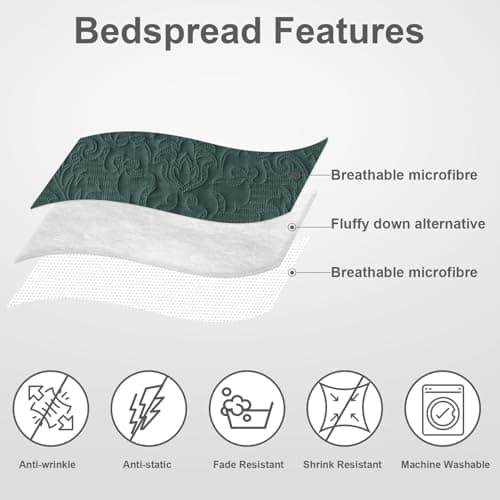 Bedspread Features

Breathable microfibre

Fluffy down alternative

Breathable microfibre

Anti-wrinkle

Anti-static

Fade Resistant

Shrink Resistant

Machine Washable